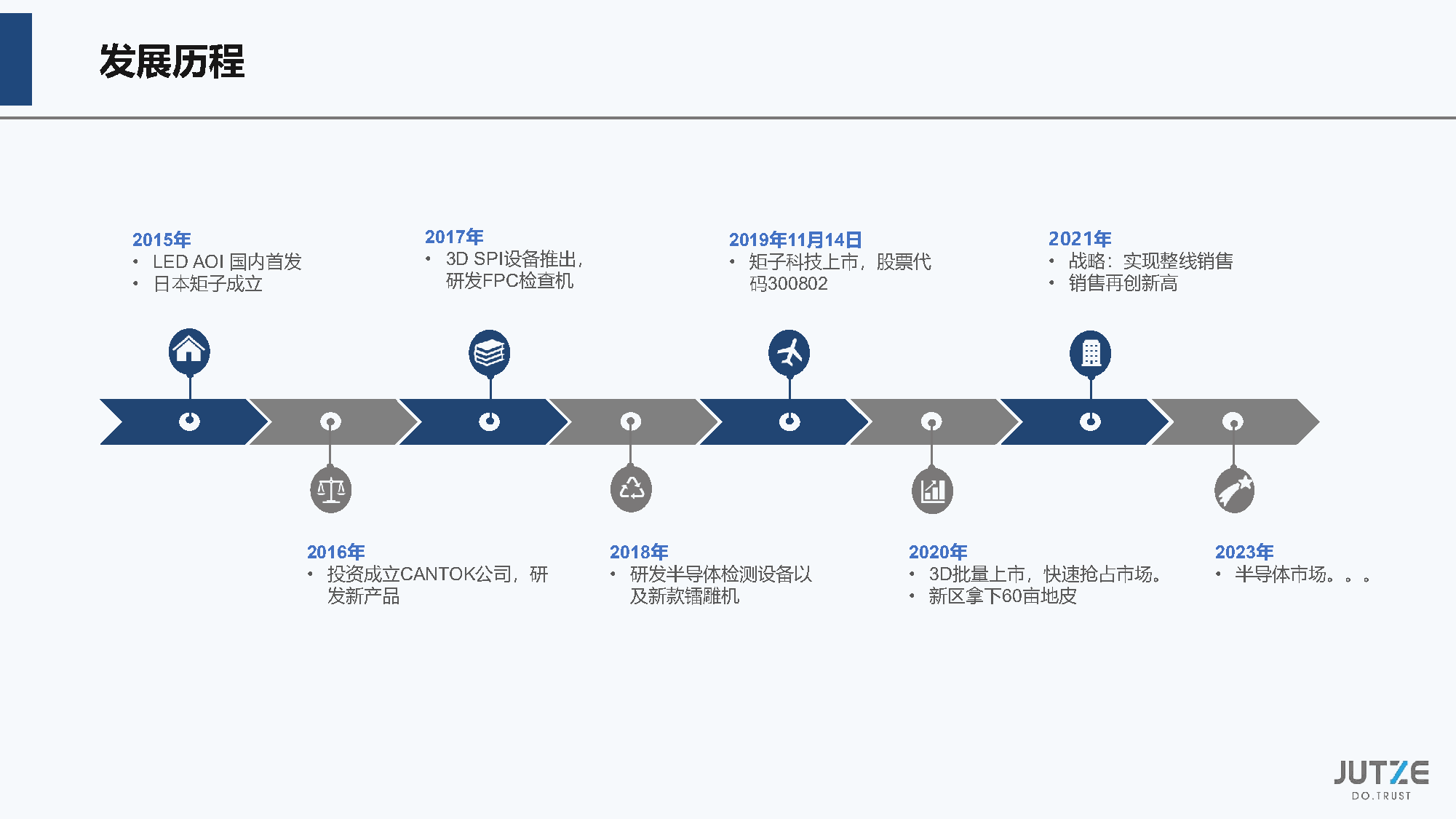 发展历程

2015年
• LED AOI 国内首发
• 日本矩子成立

2017年
• 3D SPI设备推出，研发FPC检查机

2019年11月14日
• 矩子科技上市，股票代码300802

2021年
• 战略：实现整线销售
• 销售再创新高

2016年
• 投资成立CANTOK公司，研发新产品

2018年
• 研发半导体检测设备以及新款镭雕机

2020年
• 3D批量上市，快速抢占市场。
• 新区拿下60亩地皮

2023年
• 半导体市场。。。

JUTZE
DO.TRUST